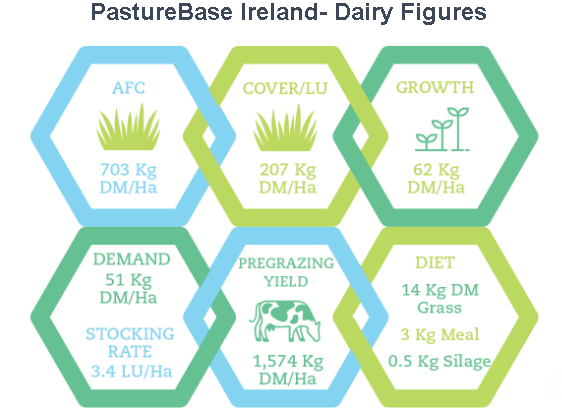 PastureBase Ireland- Dairy Figures

AFC

703 Kg DM/Ha

COVER/LU

207 Kg DM/Ha

GROWTH

62 Kg DM/Ha

DEMAND

51 Kg DM/Ha

STOCKING RATE

3.4 LU/Ha

PREGRAZING YIELD

1,574 Kg DM/Ha

DIET

14 Kg DM Grass

3 Kg Meal

0.5 Kg Silage